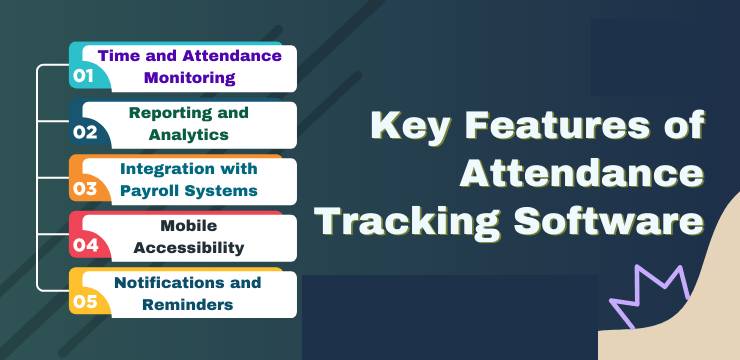 01 Time and Attendance Monitoring

02 Reporting and Analytics

03 Integration with Payroll Systems

04 Mobile Accessibility

05 Notifications and Reminders

Key Features of Attendance Tracking Software